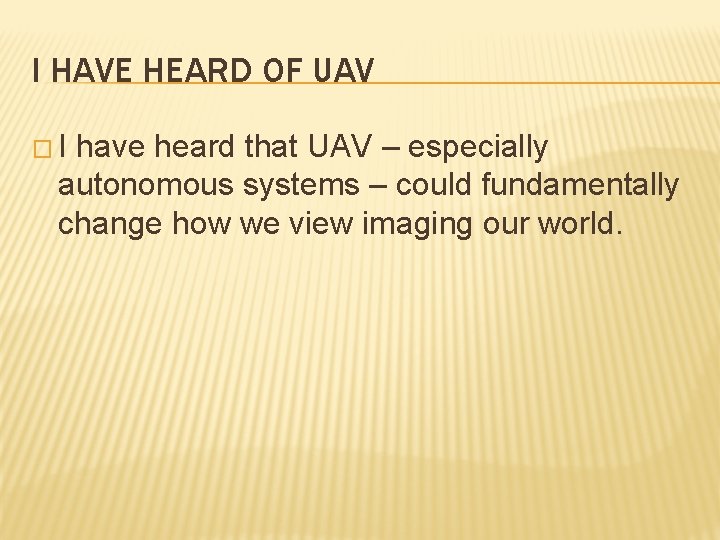 I HAVE HEARD OF UAV

□ I have heard that UAV – especially autonomous systems – could fundamentally change how we view imaging our world.